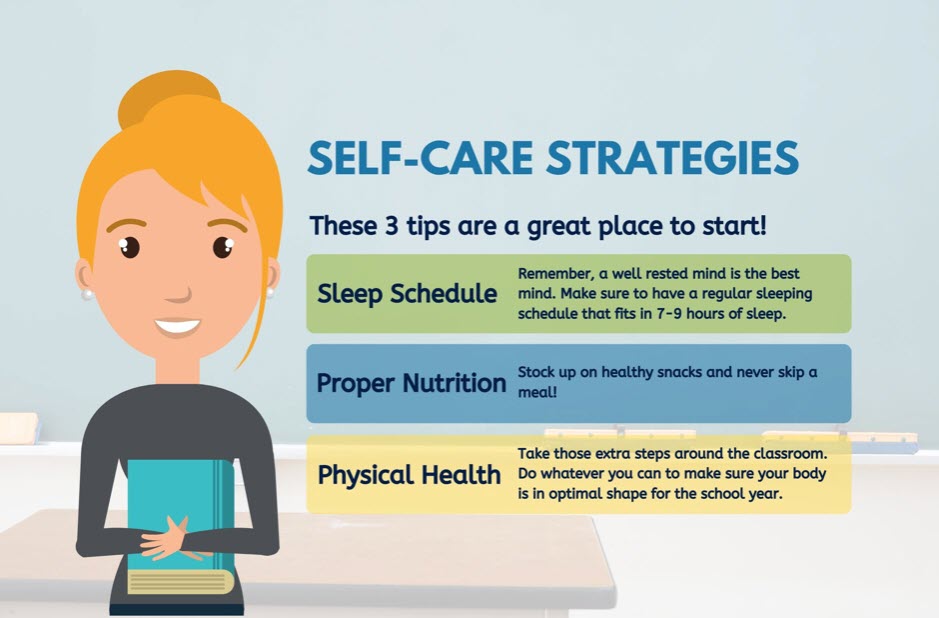 SELF-CARE STRATEGIES

These 3 tips are a great place to start!

Sleep Schedule

Remember, a well rested mind is the best mind. Make sure to have a regular sleeping schedule that fits in 7-9 hours of sleep.

Proper Nutrition

Stock up on healthy snacks and never skip a meal!

Physical Health

Take those extra steps around the classroom. Do whatever you can to make sure your body is in optimal shape for the school year.